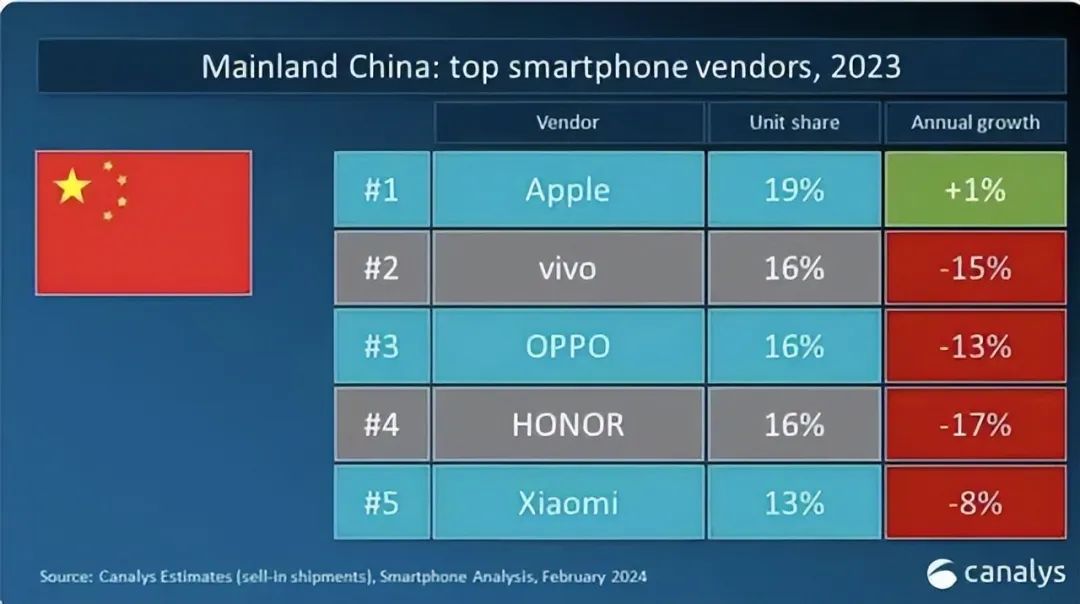 Mainland China: top smartphone vendors, 2023

| | Vendor | Unit share | Annual growth |
|---|---|---|---|
| #1 | Apple | 19% | +1% |
| #2 | vivo | 16% | -15% |
| #3 | OPPO | 16% | -13% |
| #4 | HONOR | 16% | -17% |
| #5 | Xiaomi | 13% | -8% |

Source: Canalys Estimates (sell-in shipments), Smartphone Analysis, February 2024

canalys